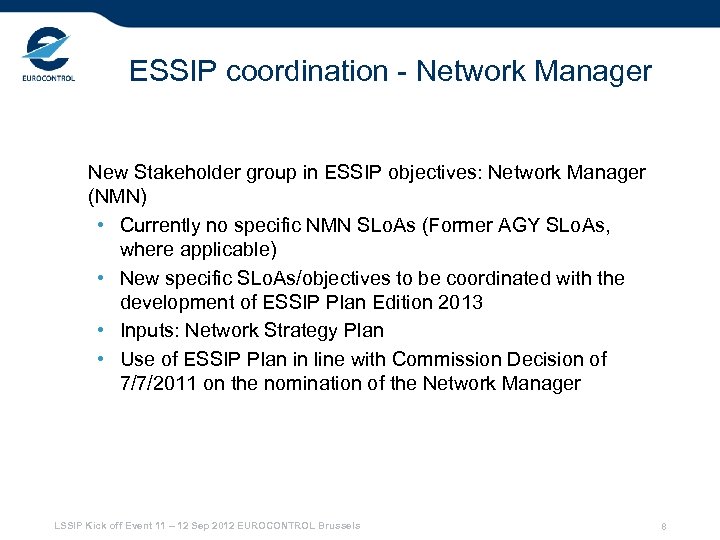 EUROCONTROL

ESSIP coordination - Network Manager

New Stakeholder group in ESSIP objectives: Network Manager (NMN)

• Currently no specific NMN SLoAs (Former AGY SLoAs, where applicable)
• New specific SLoAs/objectives to be coordinated with the development of ESSIP Plan Edition 2013
• Inputs: Network Strategy Plan
• Use of ESSIP Plan in line with Commission Decision of 7/7/2011 on the nomination of the Network Manager

LSSIP Kick off Event 11 – 12 Sep 2012 EUROCONTROL Brussels

8